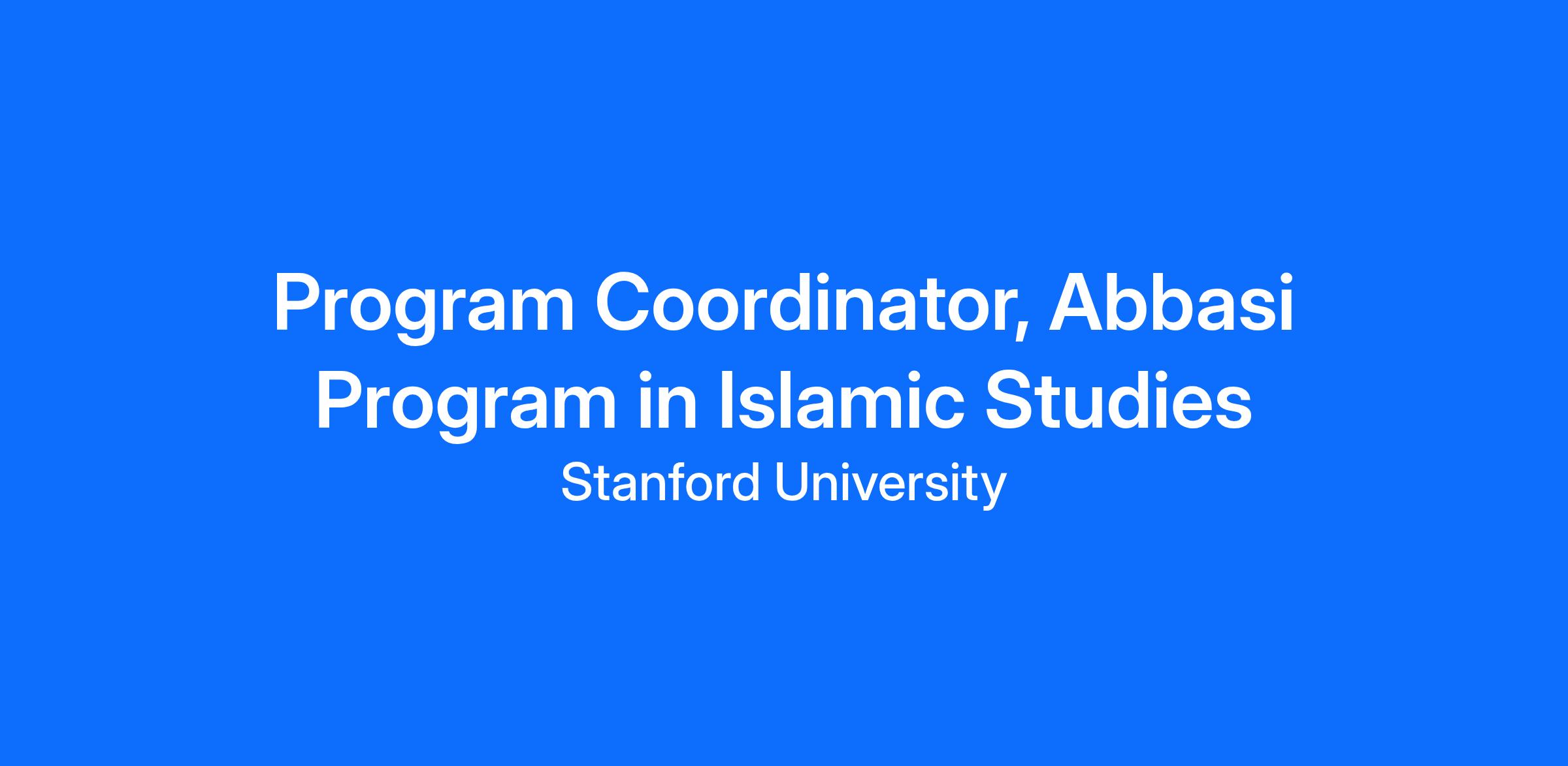 Program Coordinator, Abbasi Program in Islamic Studies

Stanford University